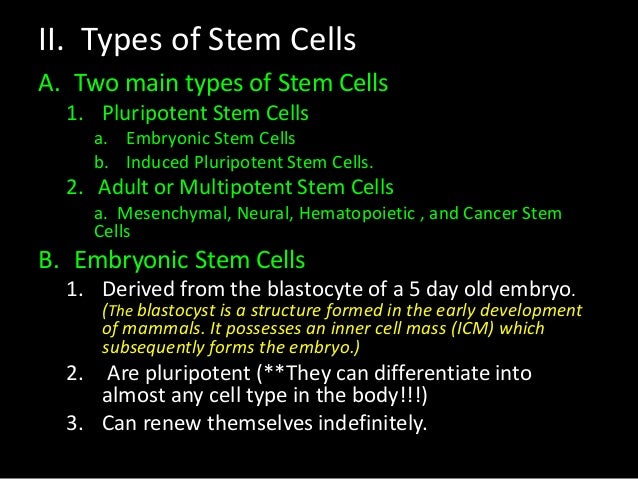 II. Types of Stem Cells

A. Two main types of Stem Cells

1. Pluripotent Stem Cells

a. Embryonic Stem Cells

b. Induced Pluripotent Stem Cells.

2. Adult or Multipotent Stem Cells

a. Mesenchymal, Neural, Hematopoietic , and Cancer Stem Cells

B. Embryonic Stem Cells

1. Derived from the blastocyte of a 5 day old embryo. (The blastocyst is a structure formed in the early development of mammals. It possesses an inner cell mass (ICM) which subsequently forms the embryo.)

2. Are pluripotent (**They can differentiate into almost any cell type in the body!!!)

3. Can renew themselves indefinitely.